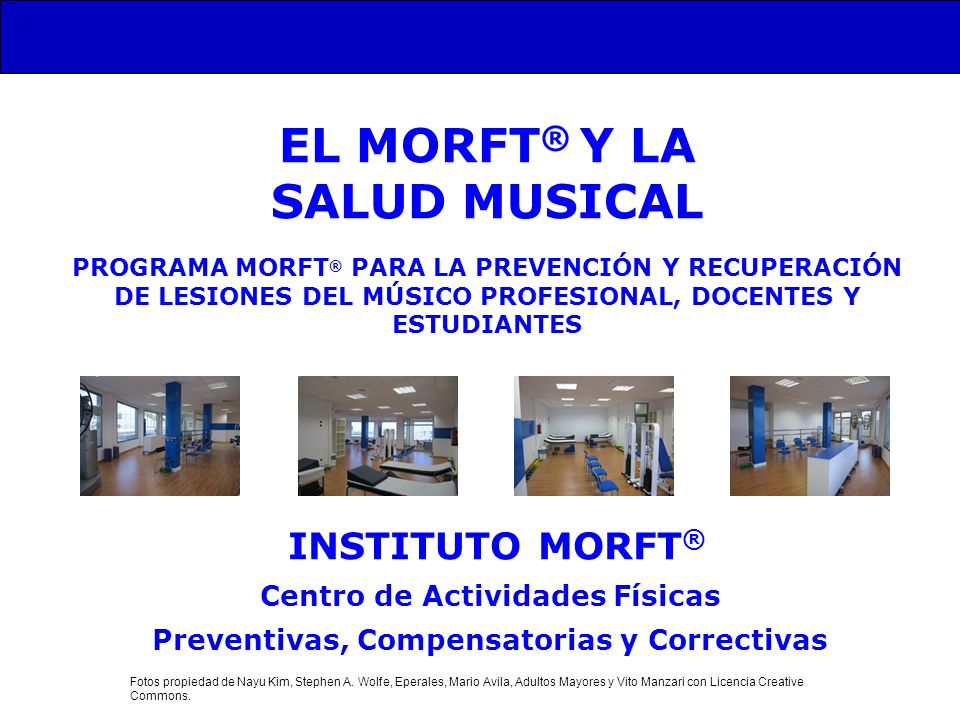 EL MORFT® Y LA SALUD MUSICAL

PROGRAMA MORFT® PARA LA PREVENCIÓN Y RECUPERACIÓN DE LESIONES DEL MÚSICO PROFESIONAL, DOCENTES Y ESTUDIANTES

INSTITUTO MORFT®

Centro de Actividades Físicas

Preventivas, Compensatorias y Correctivas

Fotos propiedad de Nayu Kim, Stephen A. Wolfe, Eperales, Mario Avila, Adultos Mayores y Vito Manzari con Licencia Creative Commons.